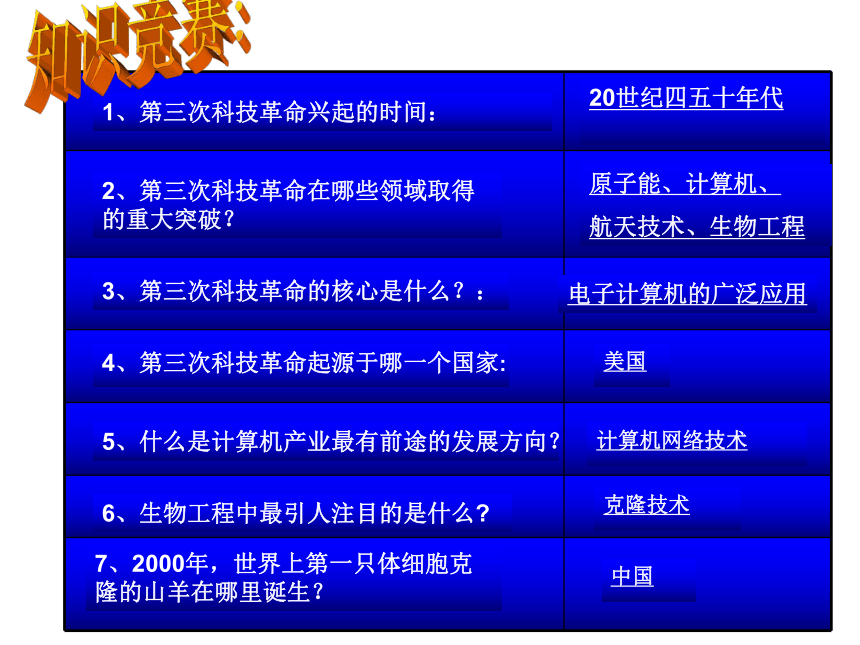 知识竞赛:

| | |
|---|---|
| 1、第三次科技革命兴起的时间： | 20世纪四五十年代 |
| 2、第三次科技革命在哪些领域取得的重大突破？ | 原子能、计算机、航天技术、生物工程 |
| 3、第三次科技革命的核心是什么？： | 电子计算机的广泛应用 |
| 4、第三次科技革命起源于哪一个国家: | 美国 |
| 5、什么是计算机产业最有前途的发展方向？ | 计算机网络技术 |
| 6、生物工程中最引人注目的是什么？ | 克隆技术 |
| 7、2000年，世界上第一只体细胞克隆的山羊在哪里诞生？ | 中国 |